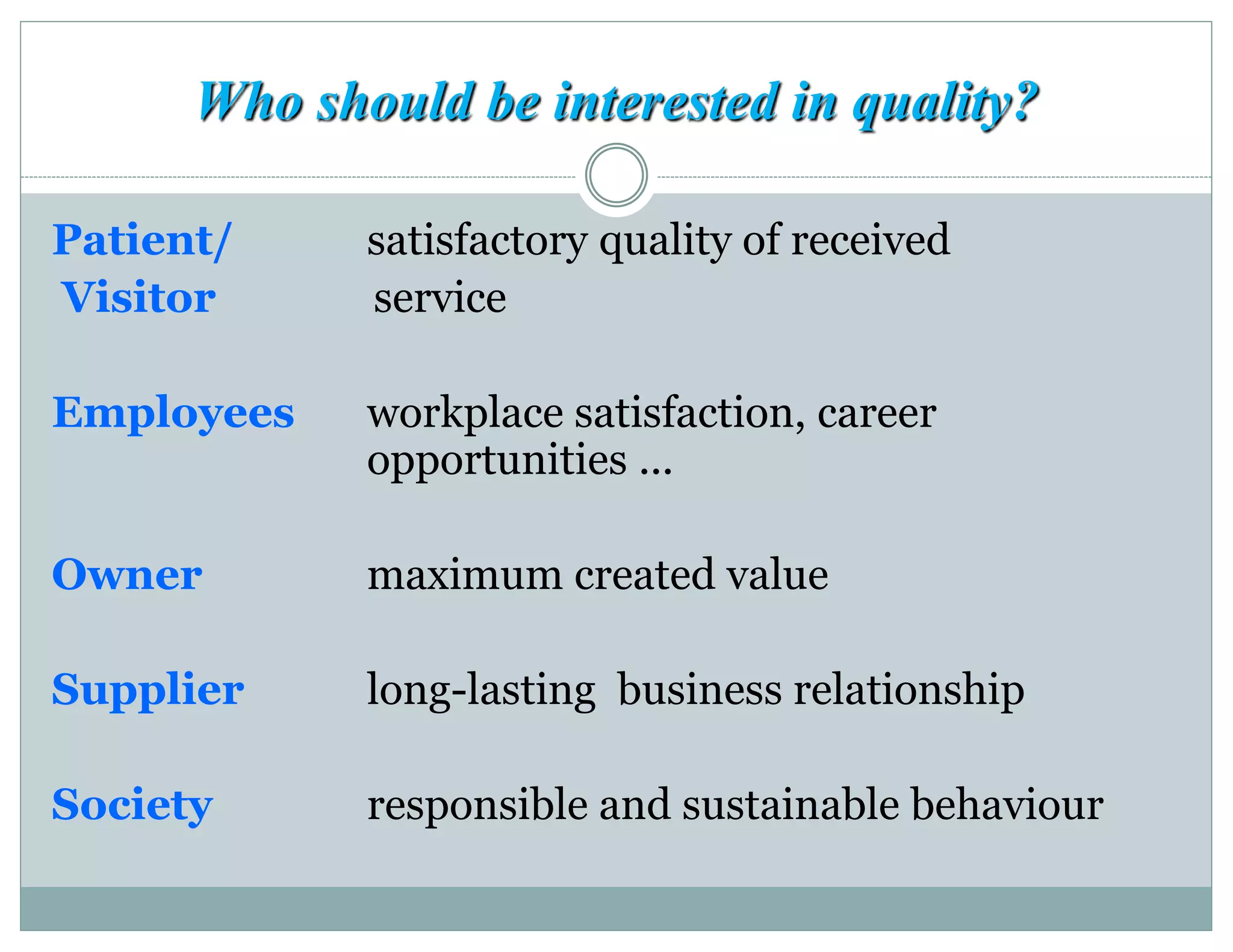 Who should be interested in quality?

Patient/ Visitor satisfactory quality of received service

Employees workplace satisfaction, career opportunities ...

Owner maximum created value

Supplier long-lasting  business relationship

Society responsible and sustainable behaviour